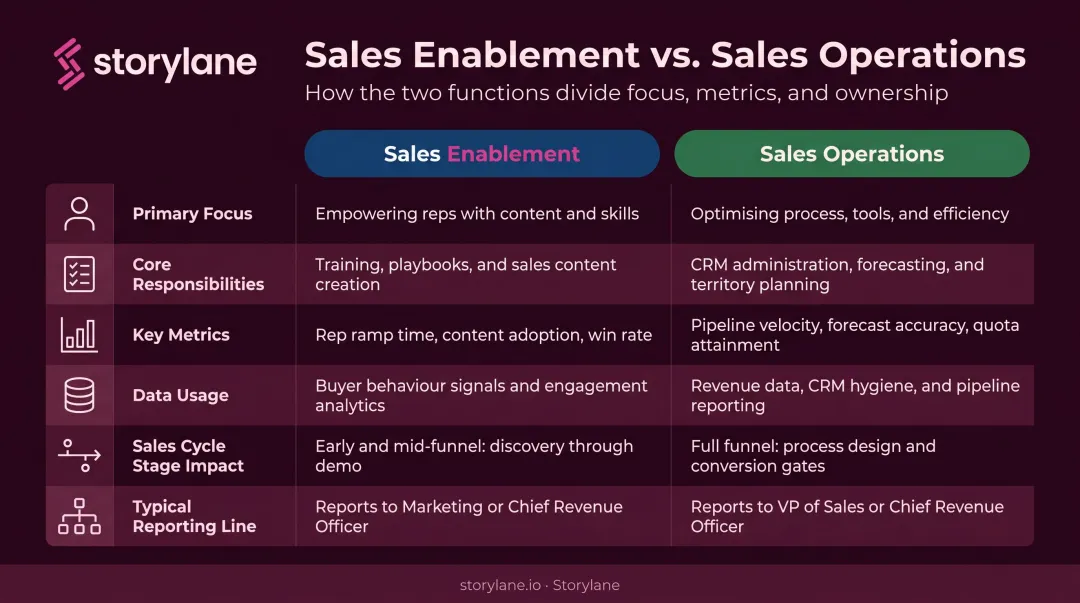 storylane

Sales Enablement vs. Sales Operations

How the two functions divide focus, metrics, and ownership

| | Sales Enablement | Sales Operations |
|---|---|---|
| Primary Focus | Empowering reps with content and skills | Optimising process, tools, and efficiency |
| Core Responsibilities | Training, playbooks, and sales content creation | CRM administration, forecasting, and territory planning |
| Key Metrics | Rep ramp time, content adoption, win rate | Pipeline velocity, forecast accuracy, quota attainment |
| Data Usage | Buyer behaviour signals and engagement analytics | Revenue data, CRM hygiene, and pipeline reporting |
| Sales Cycle Stage Impact | Early and mid-funnel: discovery through demo | Full funnel: process design and conversion gates |
| Typical Reporting Line | Reports to Marketing or Chief Revenue Officer | Reports to VP of Sales or Chief Revenue Officer |

storylane.io · Storylane